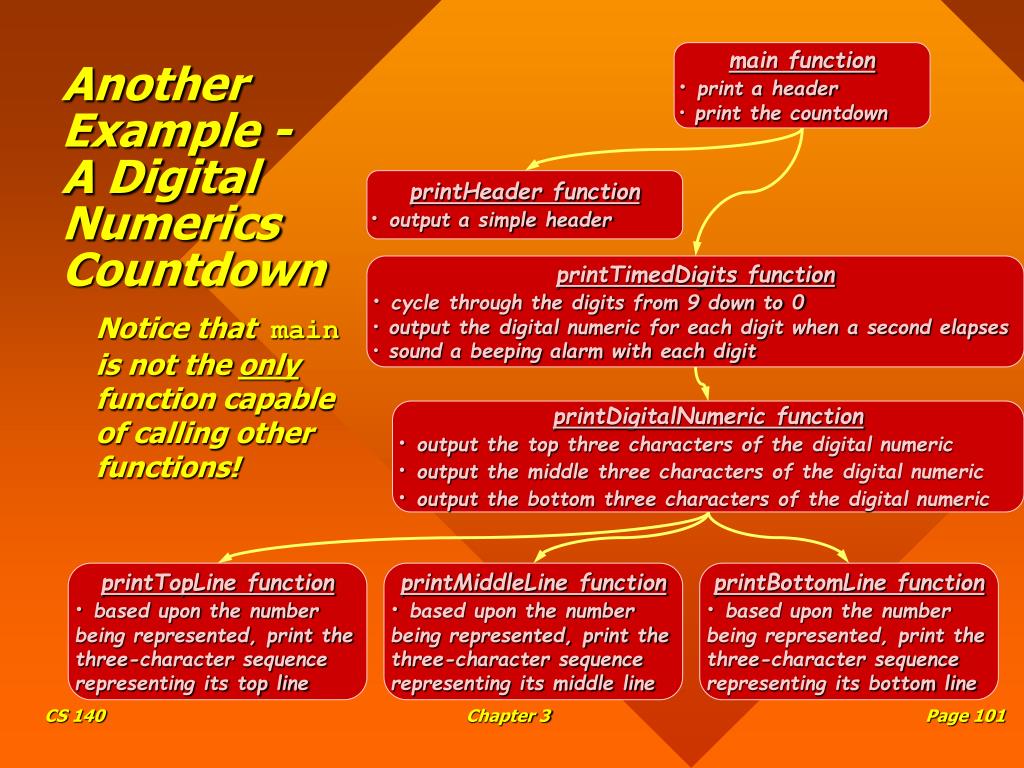 Another Example - A Digital Numerics Countdown

Notice that main is not the only function capable of calling other functions!

main function
• print a header
• print the countdown

printHeader function
• output a simple header

printTimedDigits function
• cycle through the digits from 9 down to 0
• output the digital numeric for each digit when a second elapses
• sound a beeping alarm with each digit

printDigitalNumeric function
• output the top three characters of the digital numeric
• output the middle three characters of the digital numeric
• output the bottom three characters of the digital numeric

printTopLine function
• based upon the number being represented, print the three-character sequence representing its top line

printMiddleLine function
• based upon the number being represented, print the three-character sequence representing its middle line

printBottomLine function
• based upon the number being represented, print the three-character sequence representing its bottom line

CS 140

Chapter 3

Page 101